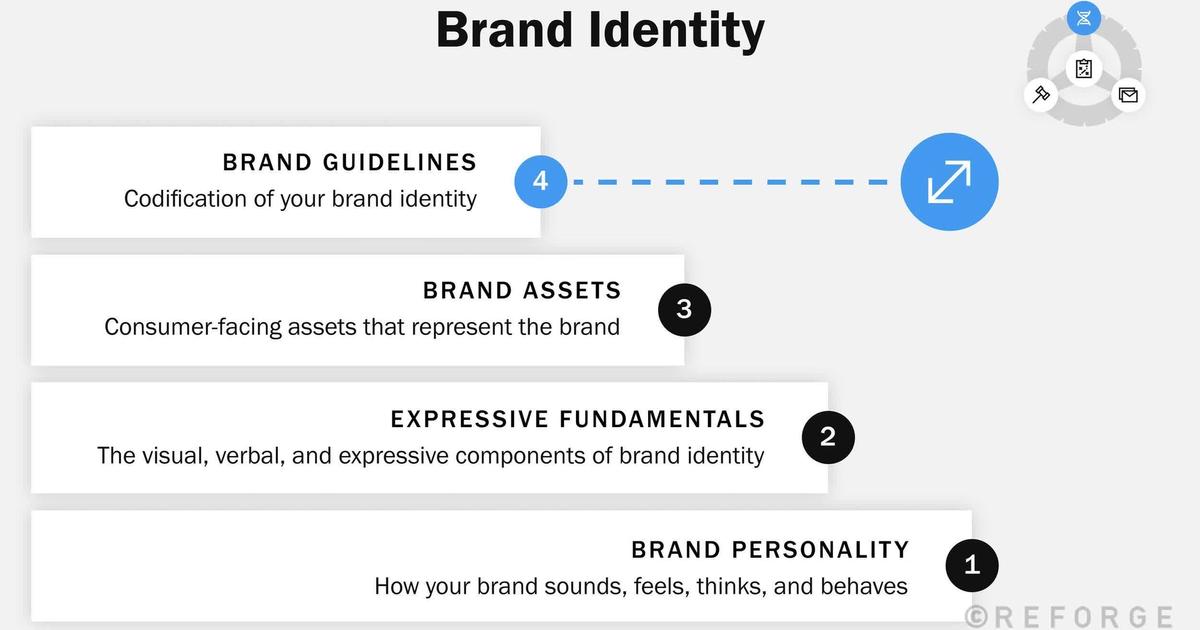 Brand Identity

BRAND GUIDELINES
Codification of your brand identity

4

BRAND ASSETS
Consumer-facing assets that represent the brand

3

EXPRESSIVE FUNDAMENTALS
The visual, verbal, and expressive components of brand identity

2

BRAND PERSONALITY
How your brand sounds, feels, thinks, and behaves

1

©REFORGE